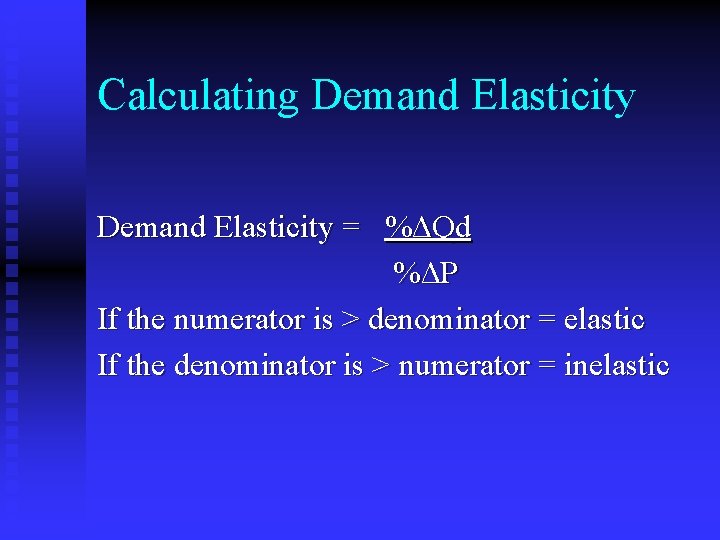 Calculating Demand Elasticity

Demand Elasticity = $\frac{\%\Delta Qd}{\%\Delta P}$

If the numerator is > denominator = elastic

If the denominator is > numerator = inelastic